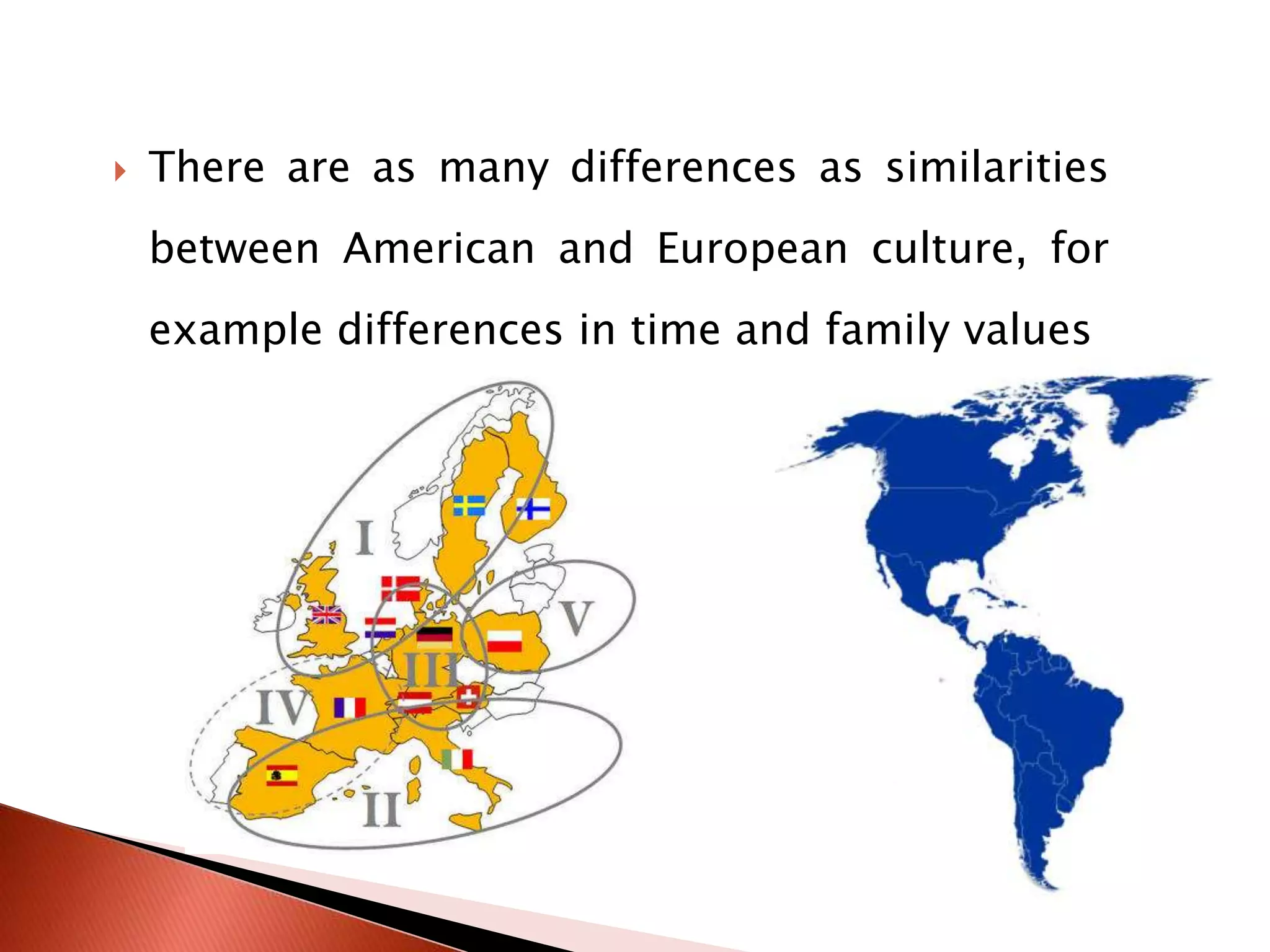 There are as many differences as similarities between American and European culture, for example differences in time and family values

I

V

III

IV

II